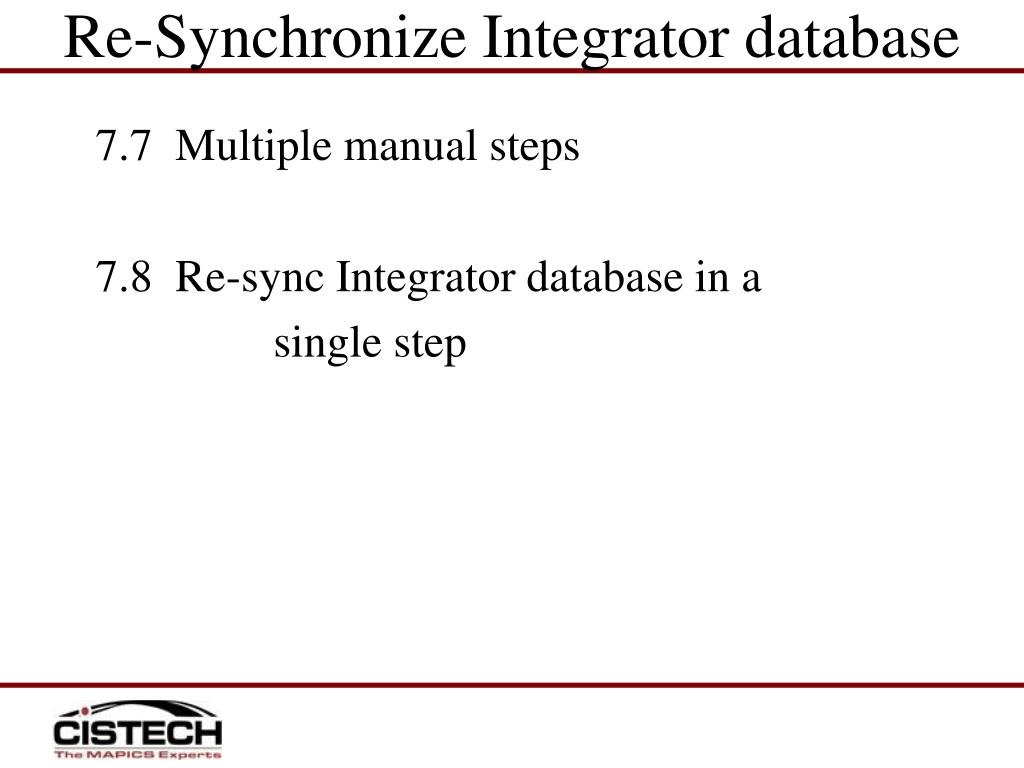 Re-Synchronize Integrator database

7.7 Multiple manual steps

7.8 Re-sync Integrator database in a single step

CISTECH
The MAPICS Experts